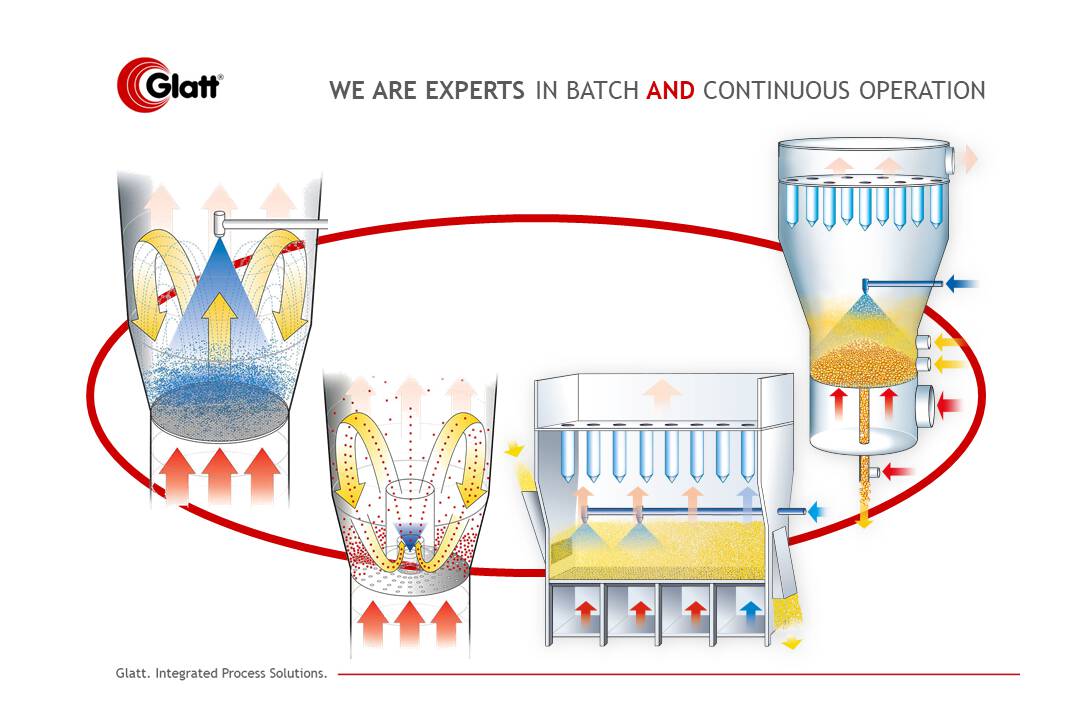 Glatt®

WE ARE EXPERTS IN BATCH AND CONTINUOUS OPERATION

Glatt. Integrated Process Solutions.